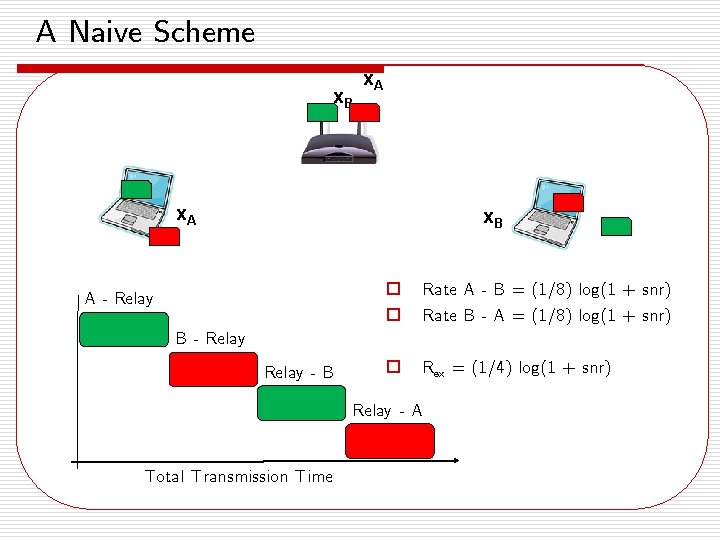 A Naive Scheme

$x_A$

$x_B$

$x_A$

$x_B$

A - Relay

B - Relay

Relay - B

Relay - A

Total Transmission Time

Rate A - B = (1/8) log(1 + snr)

Rate B - A = (1/8) log(1 + snr)

$R_{ex}$ = (1/4) log(1 + snr)